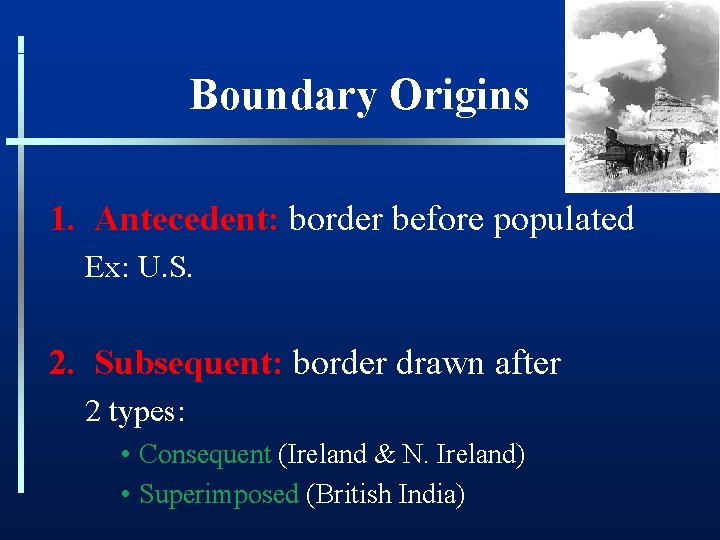 Boundary Origins

1. Antecedent: border before populated

Ex: U.S.

2. Subsequent: border drawn after

2 types:

• Consequent (Ireland & N. Ireland)

• Superimposed (British India)